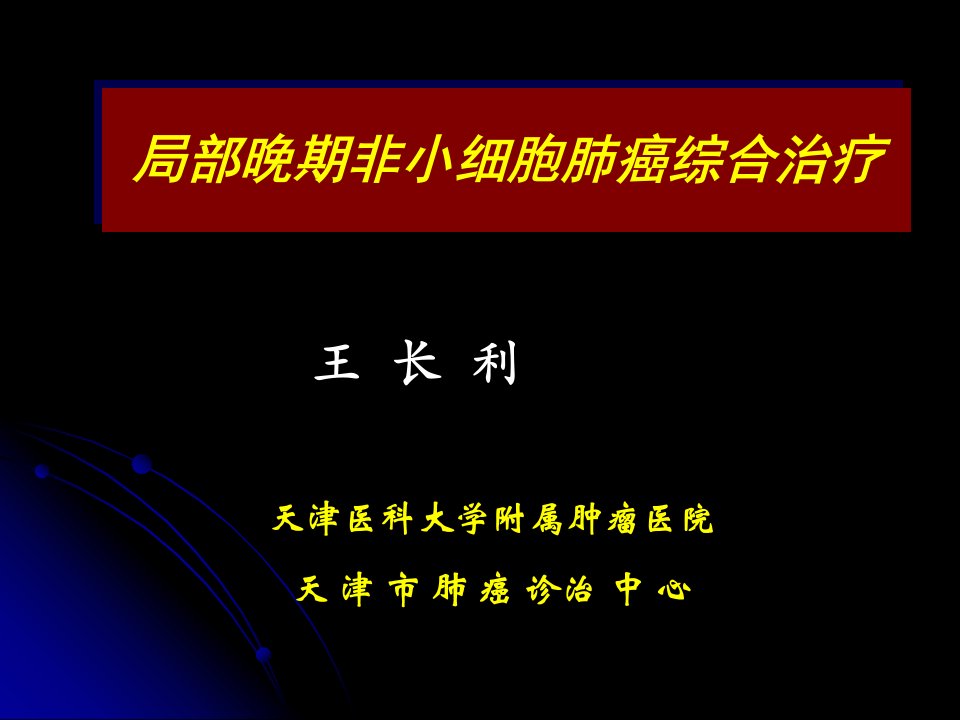 局部晚期非小细胞肺癌综合治疗

王 长 利

天津医科大学附属肿瘤医院

天 津 市 肺 癌 诊治 中 心